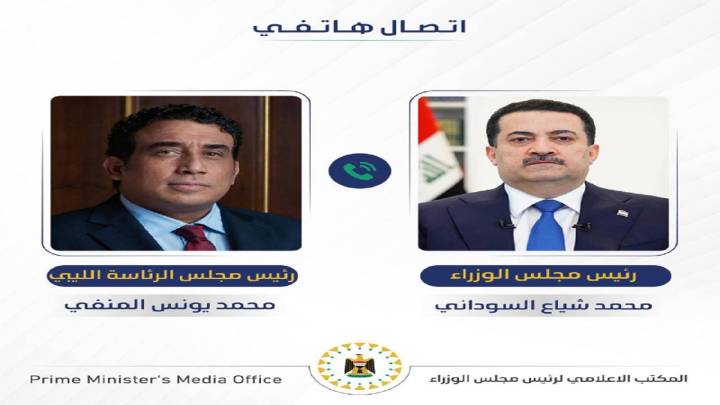 اتصال هاتفي

رئيس مجلس الوزراء

محمد شياع السوداني

رئيس مجلس الرئاسة الليبي

محمد يونس المنفي

المكتب الاعلامي لرئيس مجلس الوزراء

Prime Minister's Media Office